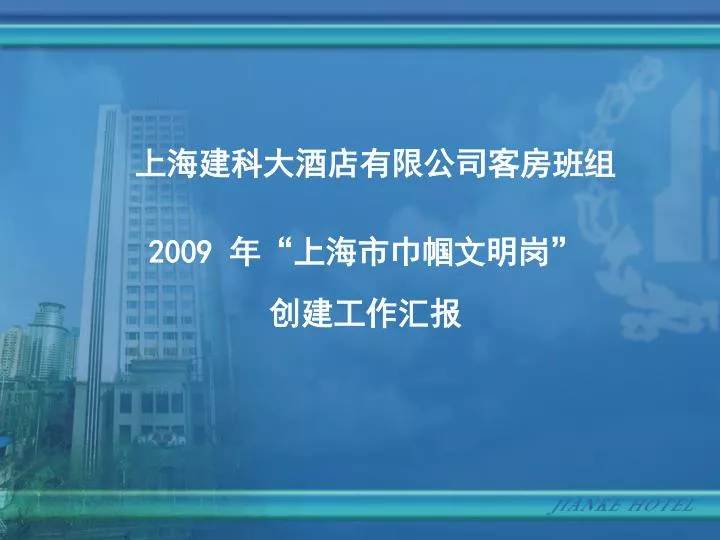 上海建科大酒店有限公司客房班组

2009 年“上海市巾帼文明岗”

创建工作汇报

JIANKE HOTEL